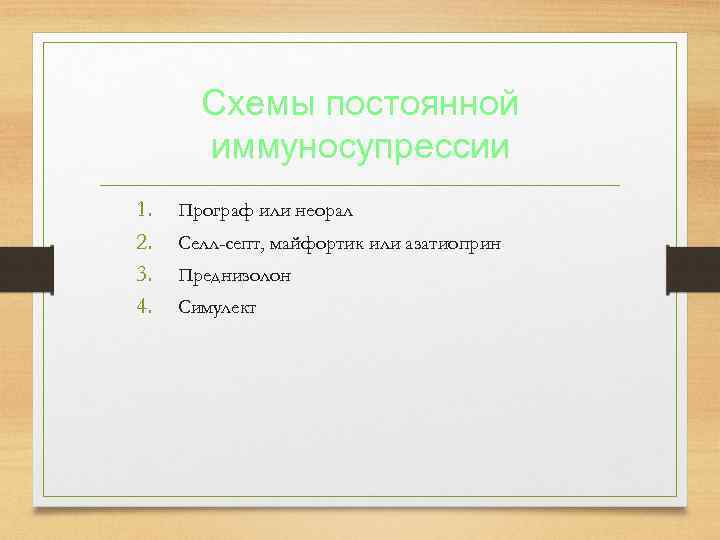 Схемы постоянной иммуносупрессии

1. Програф или неорал
2. Селл-септ, майфортик или азатиоприн
3. Преднизолон
4. Симулект